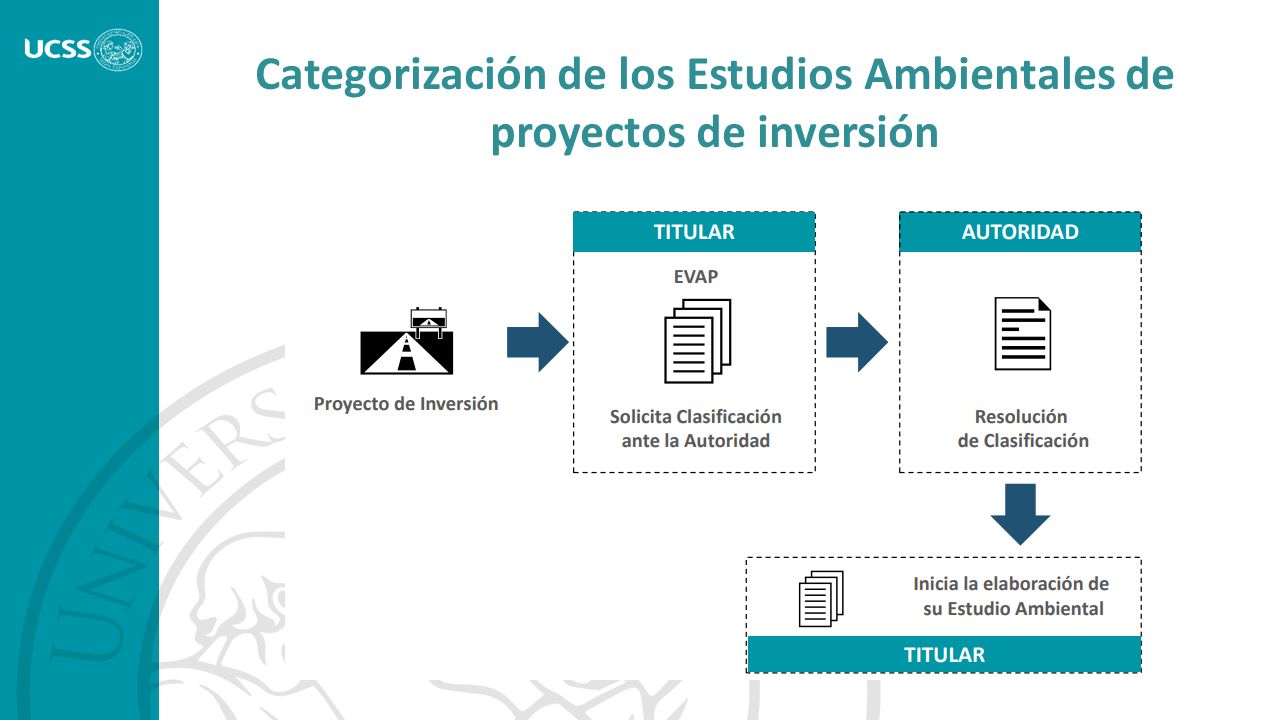 UCSS

Categorización de los Estudios Ambientales de proyectos de inversión

Proyecto de Inversión

TITULAR

EVAP

Solicita Clasificación ante la Autoridad

AUTORIDAD

Resolución de Clasificación

Inicia la elaboración de su Estudio Ambiental

TITULAR